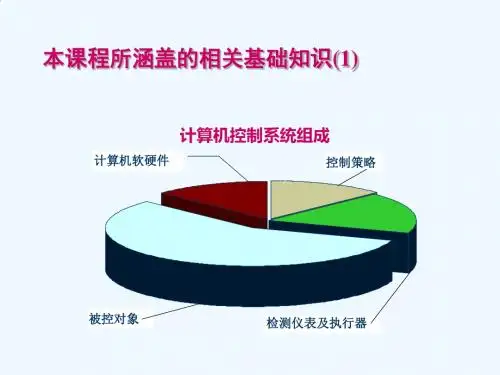 本课程所涵盖的相关基础知识(1)

计算机控制系统组成

计算机软硬件

控制策略

被控对象

检测仪表及执行器